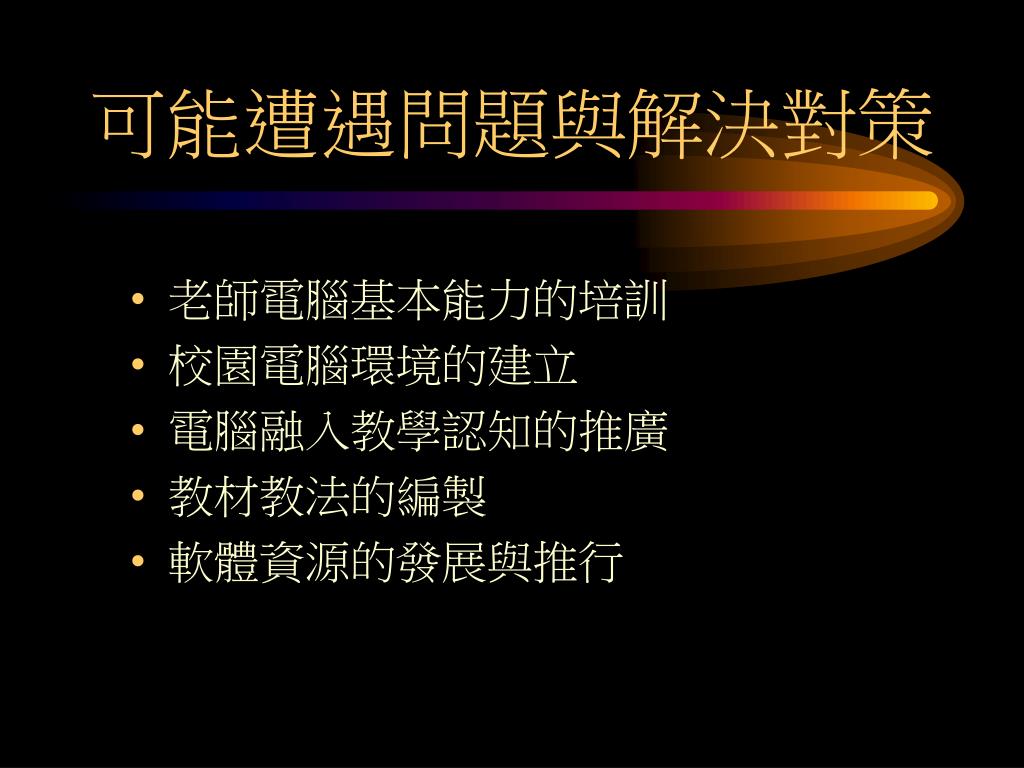 可能遭遇問題與解決對策

• 老師電腦基本能力的培訓
• 校園電腦環境的建立
• 電腦融入教學認知的推廣
• 教材教法的編製
• 軟體資源的發展與推行